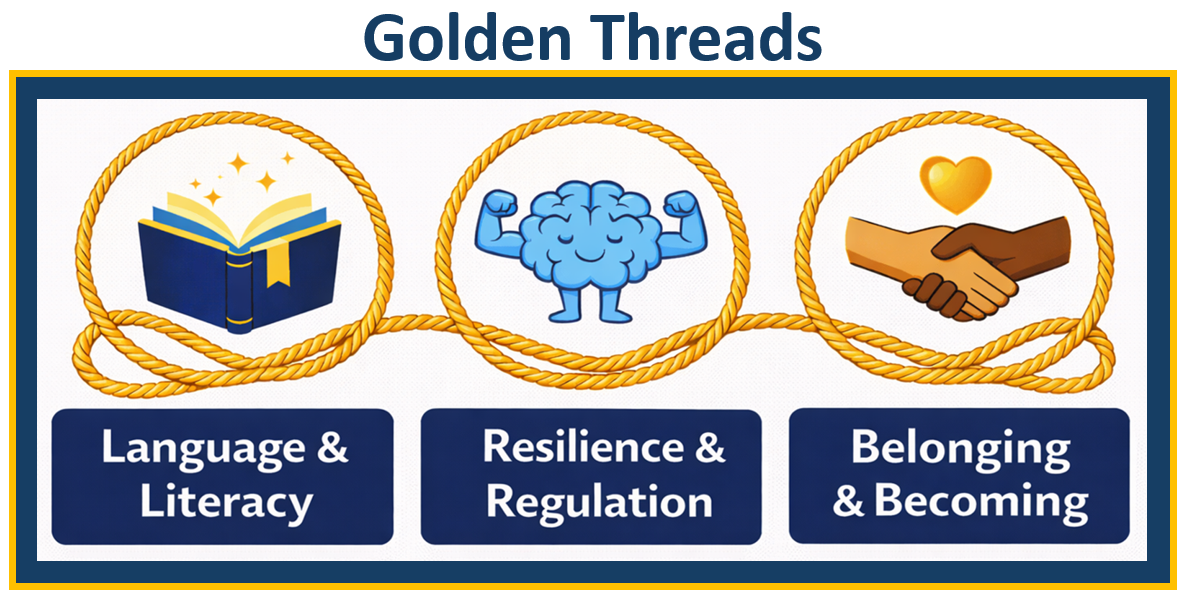 Golden Threads

Language & Literacy

Resilience & Regulation

Belonging & Becoming